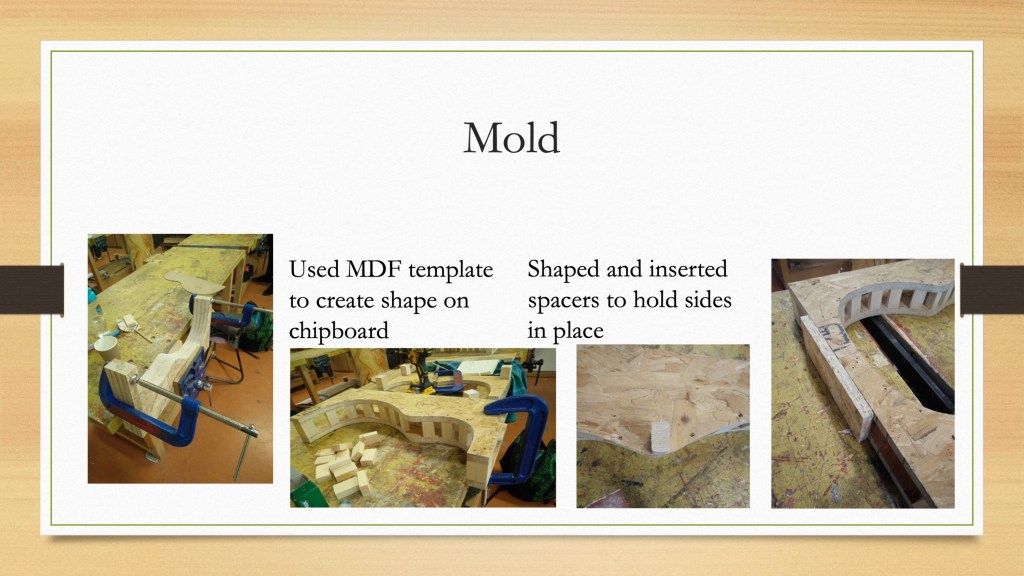 Mold

Used MDF template to create shape on chipboard

Shaped and inserted spacers to hold sides in place